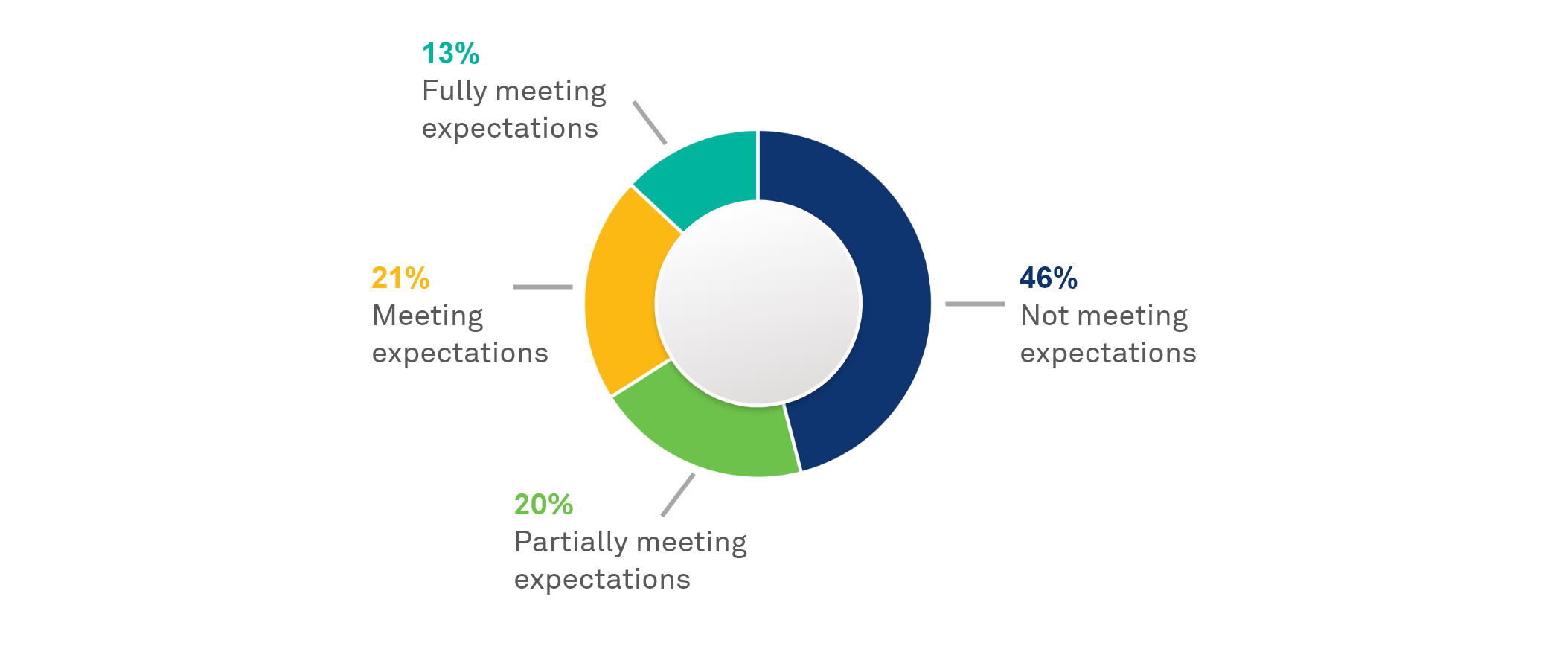 13%
Fully meeting expectations

21%
Meeting expectations

46%
Not meeting expectations

20%
Partially meeting expectations